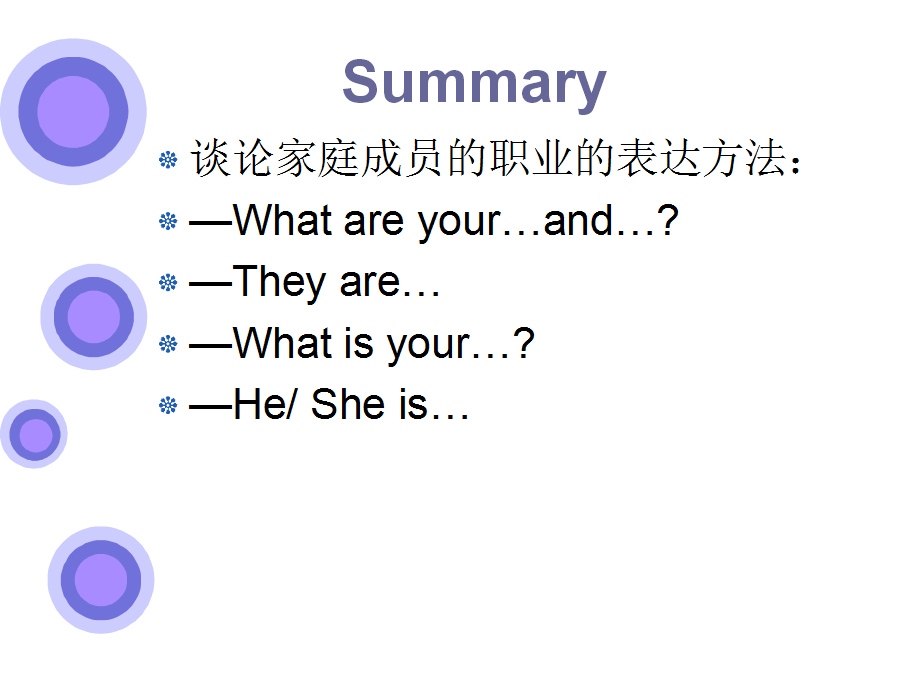 Summary

谈论家庭成员的职业的表达方法：

—What are your…and…?

—They are…

—What is your…?

—He/ She is…